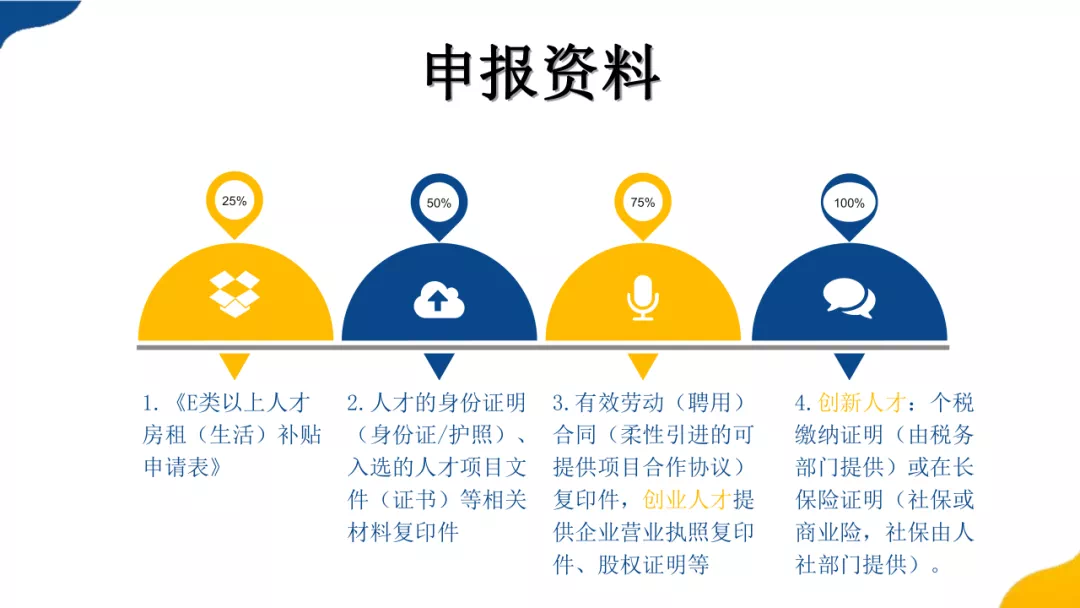 申报资料

25%

50%

75%

100%

1.《E类以上人才房租（生活）补贴申请表》

2.人才的身份证明（身份证/护照）、入选的人才项目文件（证书）等相关材料复印件

3.有效劳动（聘用）合同（柔性引进的可提供项目合作协议）复印件，创业人才提供企业营业执照复印件、股权证明等

4.创新人才：个税缴纳证明（由税务部门提供）或在长保险证明（社保或商业险，社保由人社部门提供）。